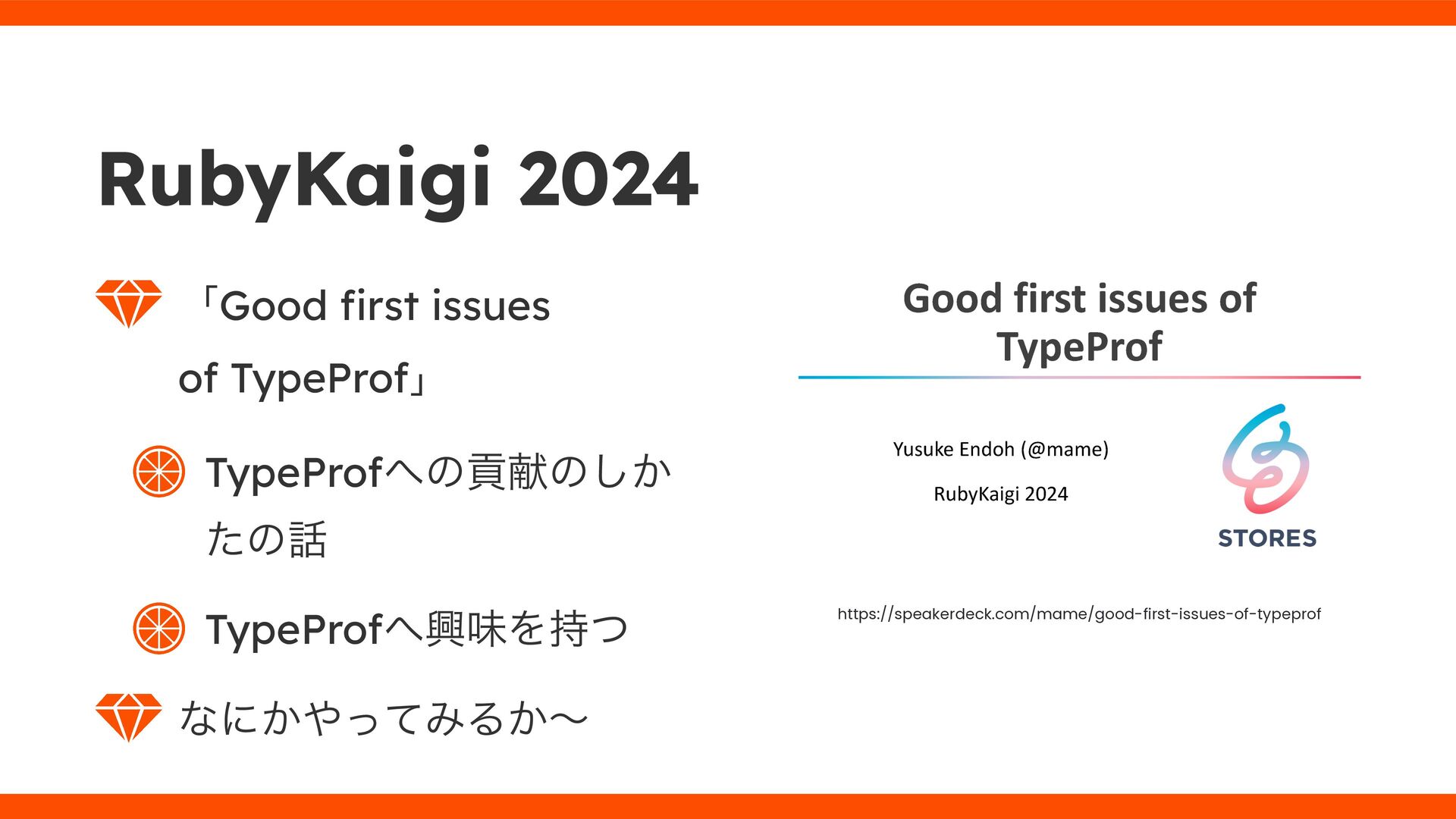 RubyKaigi 2024

「Good first issues of TypeProf」

TypeProfへの貢献のしかたの話

TypeProfへ興味を持つ

なにかやってみるか〜

Good first issues of TypeProf

Yusuke Endoh (@mame)

RubyKaigi 2024

STORES

https://speakerdeck.com/mame/good-first-issues-of-typeprof